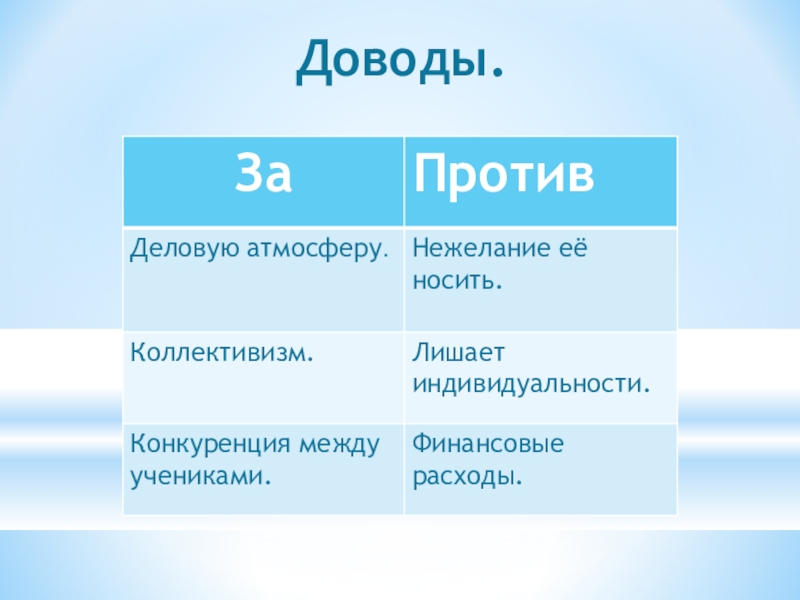 Доводы.

| За | Против |
|---|---|
| Деловую атмосферу. | Нежелание её носить. |
| Коллективизм. | Лишает индивидуальности. |
| Конкуренция между учениками. | Финансовые расходы. |